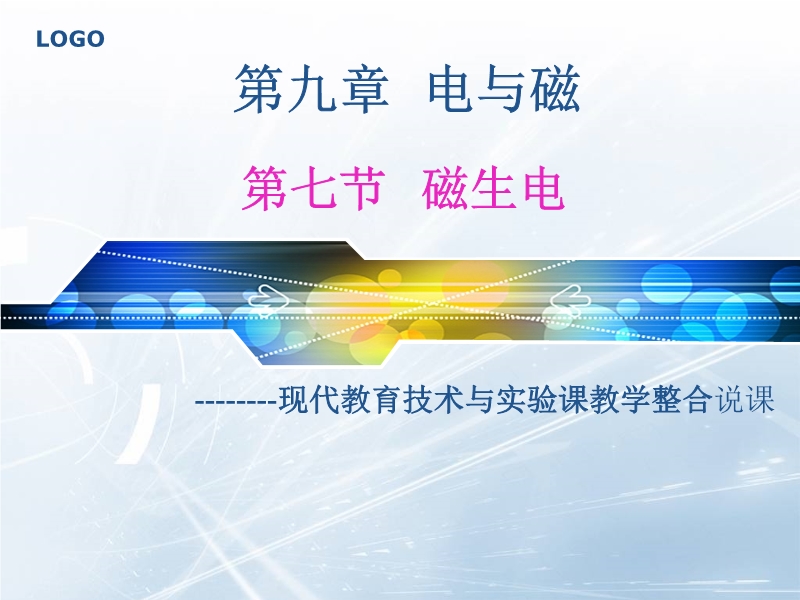 LOGO

第九章 电与磁

第七节 磁生电

--------现代教育技术与实验课教学整合说课